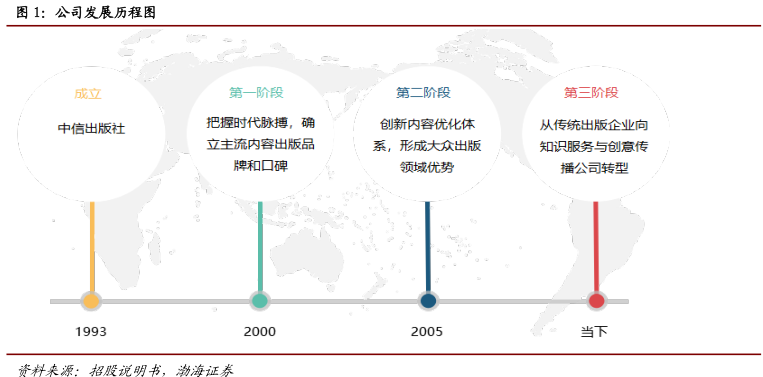 图 1：公司发展历程图

成立

中信出版社

第一阶段

把握时代脉搏，确立主流内容出版品牌和口碑

第二阶段

创新内容优化体系，形成大众出版领域优势

第三阶段

从传统出版企业向知识服务与创意传播公司转型

1993

2000

2005

当下

资料来源：招股说明书，渤海证券